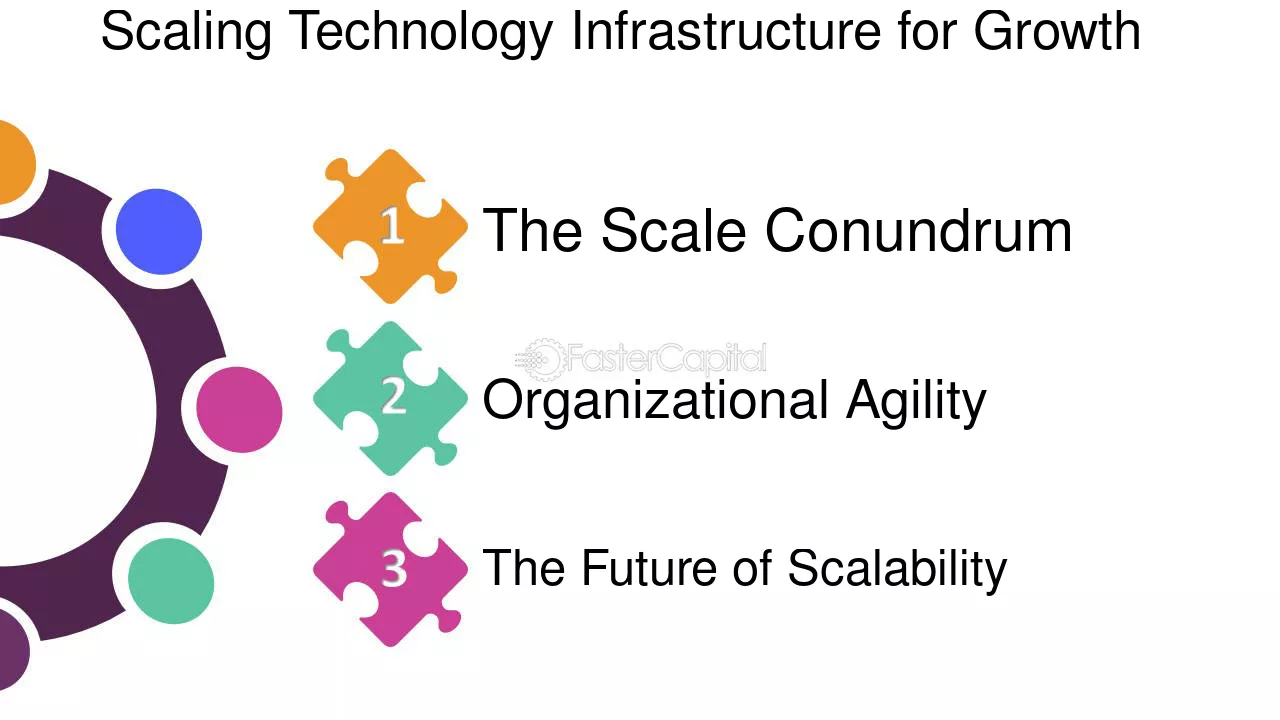 Scaling Technology Infrastructure for Growth

1 The Scale Conundrum

FasterCapital

2 Organizational Agility

3 The Future of Scalability